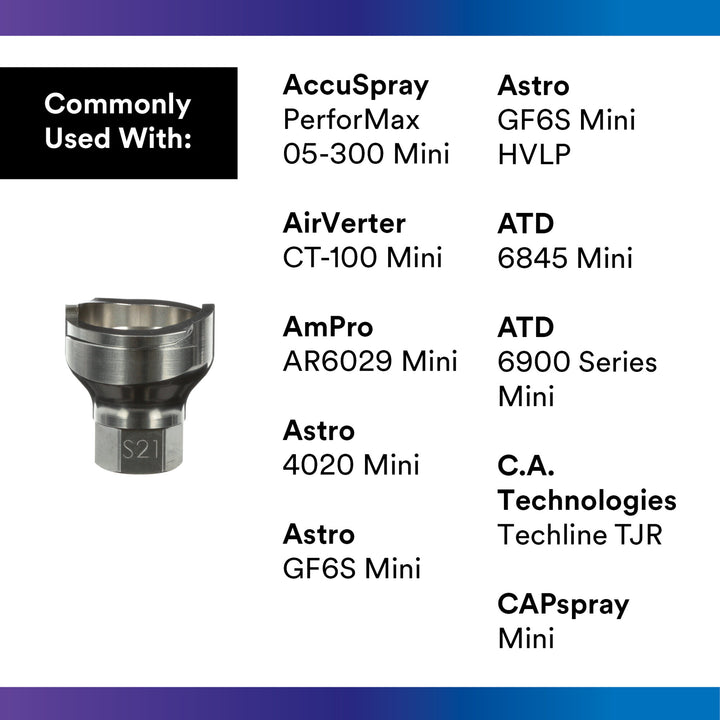 Commonly Used With:

S21

AccuSpray
PerforMax
05-300 Mini

AirVerter
CT-100 Mini

AmPro
AR6029 Mini

Astro
4020 Mini

Astro
GF6S Mini

Astro
GF6S Mini
HVLP

ATD
6845 Mini

ATD
6900 Series
Mini

C.A.
Technologies
Techline TJR

CAPspray
Mini